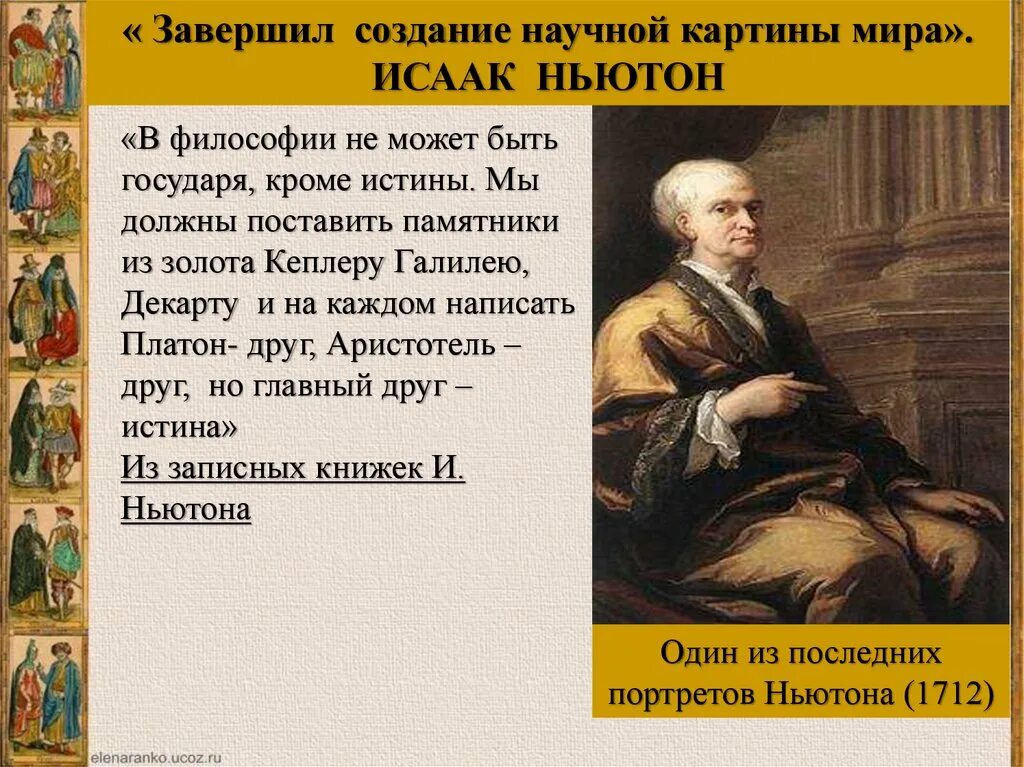 « Завершил создание научной картины мира».
ИСААК НЬЮТОН

«В философии не может быть государя, кроме истины. Мы должны поставить памятники из золота Кеплеру Галилею, Декарту и на каждом написать Платон- друг, Аристотель – друг, но главный друг – истина»
Из записных книжек И. Ньютона

Один из последних портретов Ньютона (1712)

elenaranko.ucoz.ru